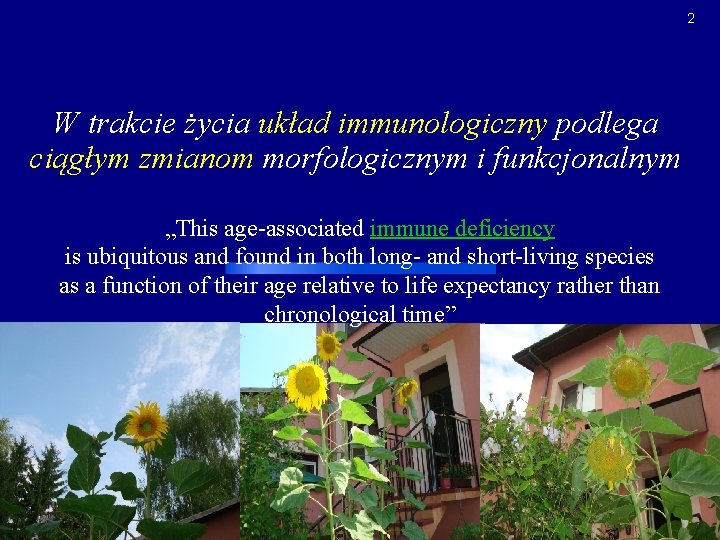 2

W trakcie życia układ immunologiczny podlega ciągłym zmianom morfologicznym i funkcjonalnym

„This age-associated immune deficiency is ubiquitous and found in both long- and short-living species as a function of their age relative to life expectancy rather than chronological time"